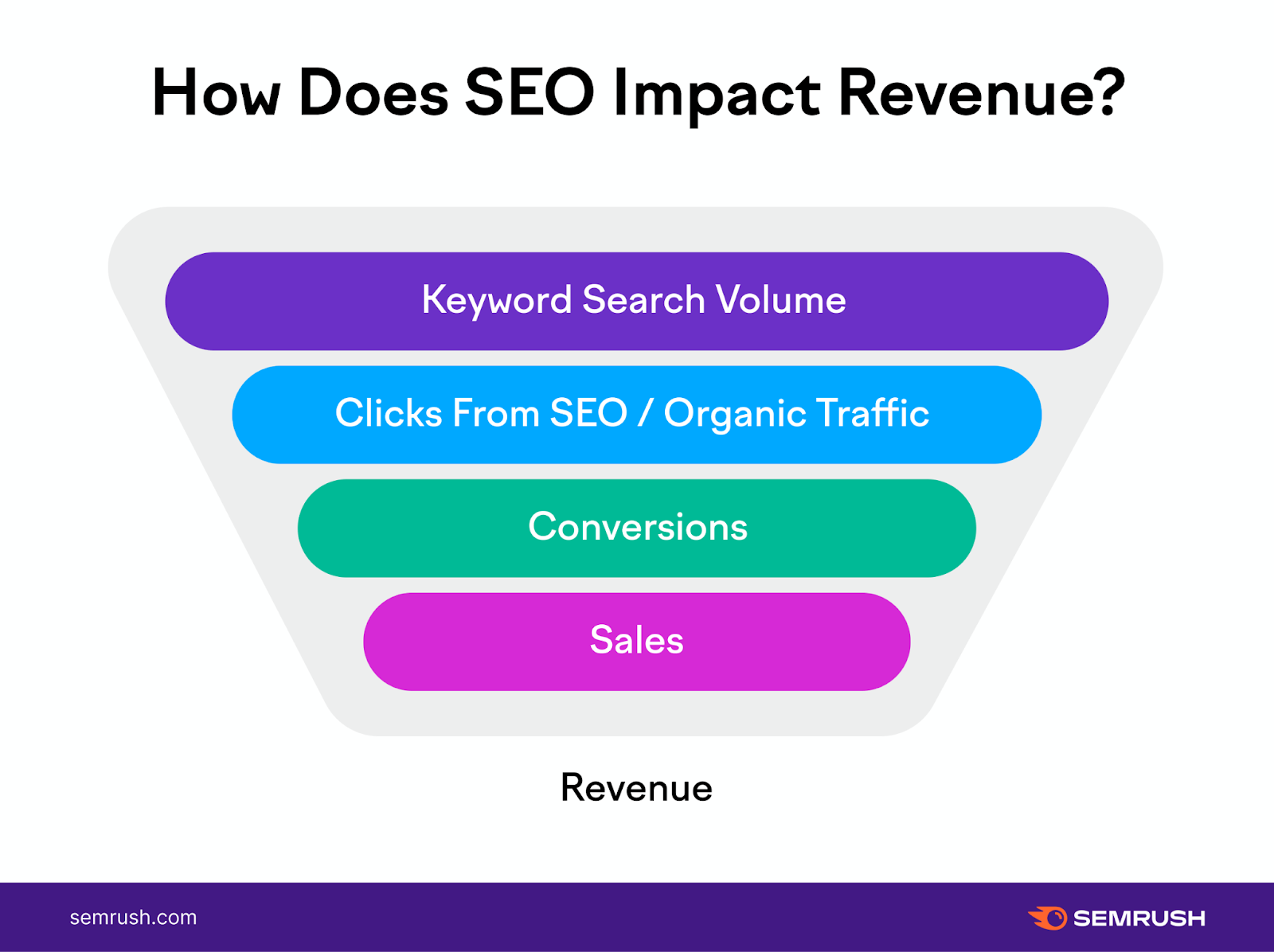 How Does SEO Impact Revenue?

Keyword Search Volume

Clicks From SEO / Organic Traffic

Conversions

Sales

Revenue

semrush.com

SEMRUSH